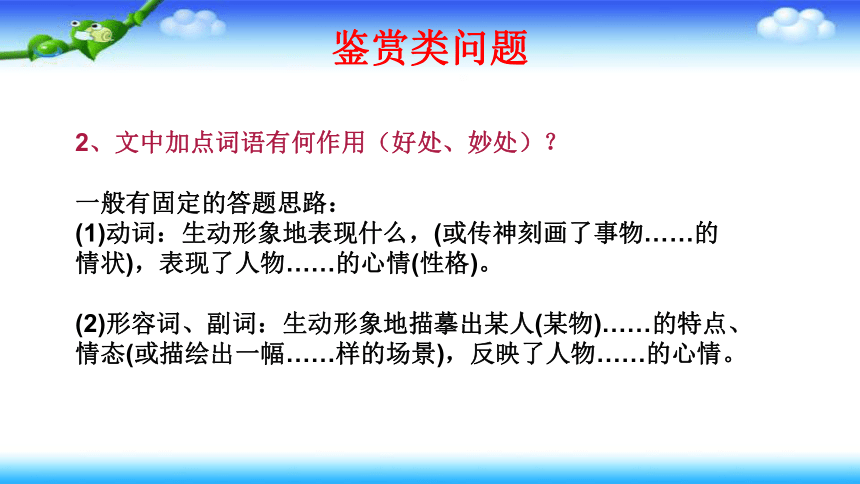 鉴赏类问题

2、文中加点词语有何作用（好处、妙处）？

一般有固定的答题思路：
(1)动词：生动形象地表现什么，(或传神刻画了事物……的情状)，表现了人物……的心情(性格)。

(2)形容词、副词：生动形象地描摹出某人(某物)……的特点、情态(或描绘出一幅……样的场景)，反映了人物……的心情。